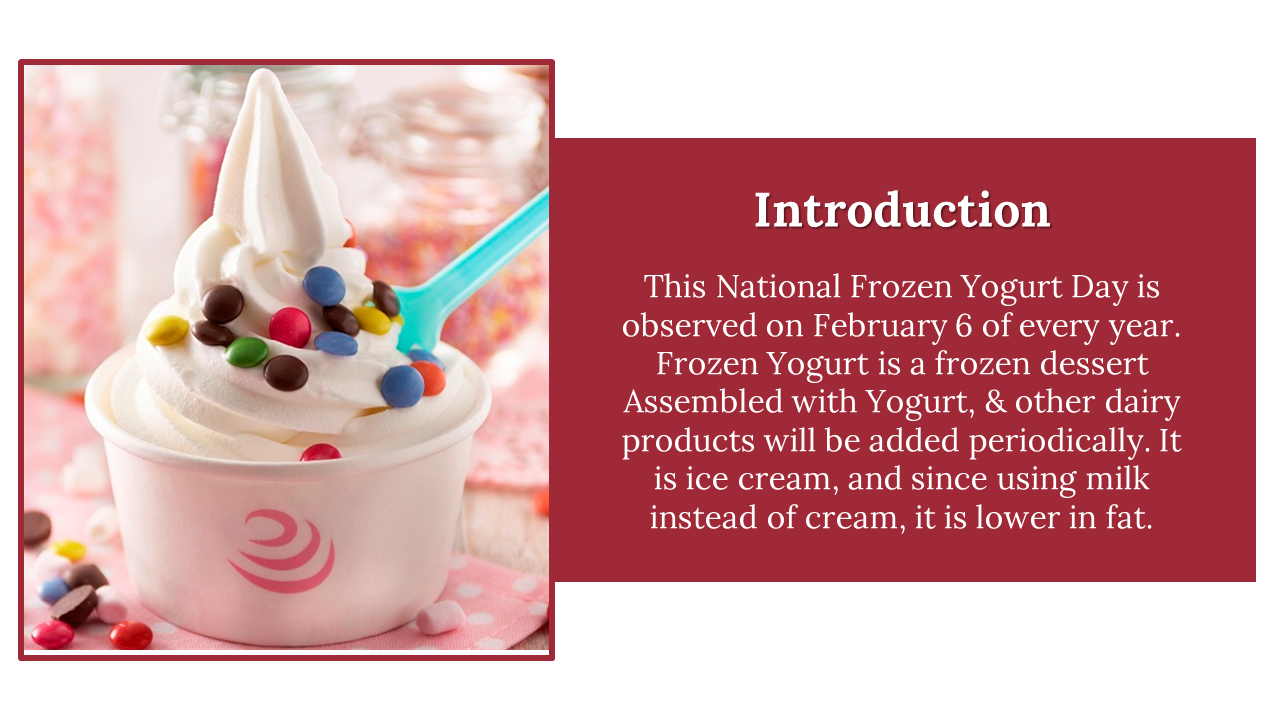 Introduction

This National Frozen Yogurt Day is observed on February 6 of every year. Frozen Yogurt is a frozen dessert Assembled with Yogurt, & other dairy products will be added periodically. It is ice cream, and since using milk instead of cream, it is lower in fat.